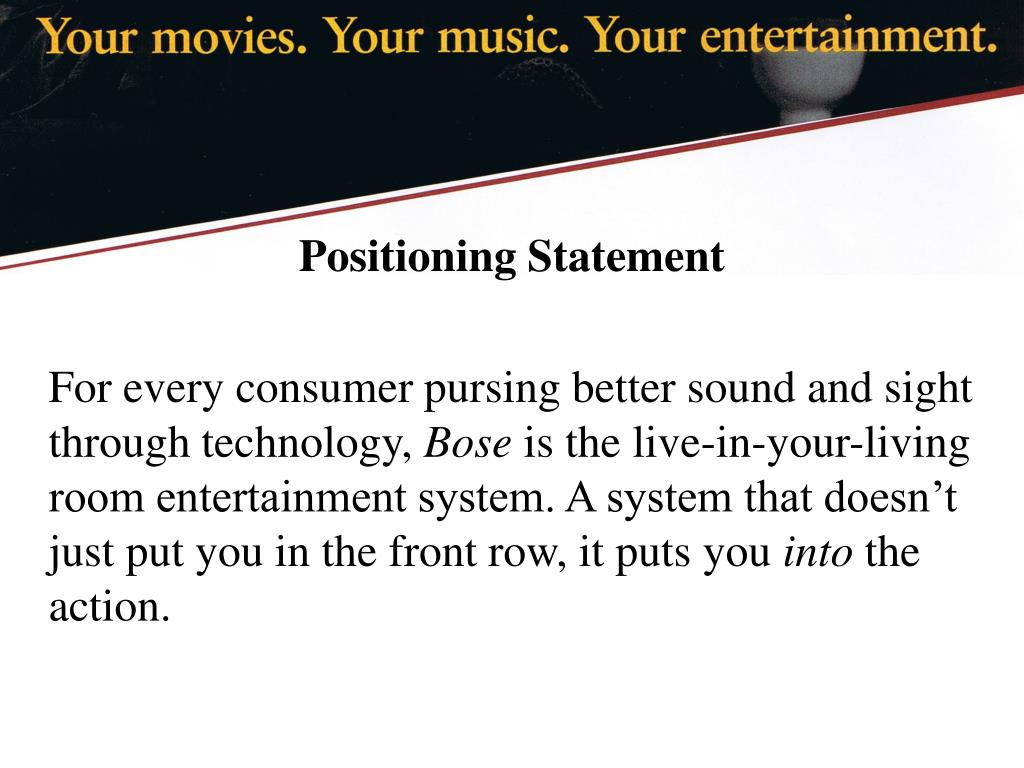 Your movies. Your music. Your entertainment.

Positioning Statement

For every consumer pursing better sound and sight through technology, Bose is the live-in-your-living room entertainment system. A system that doesn’t just put you in the front row, it puts you into the action.